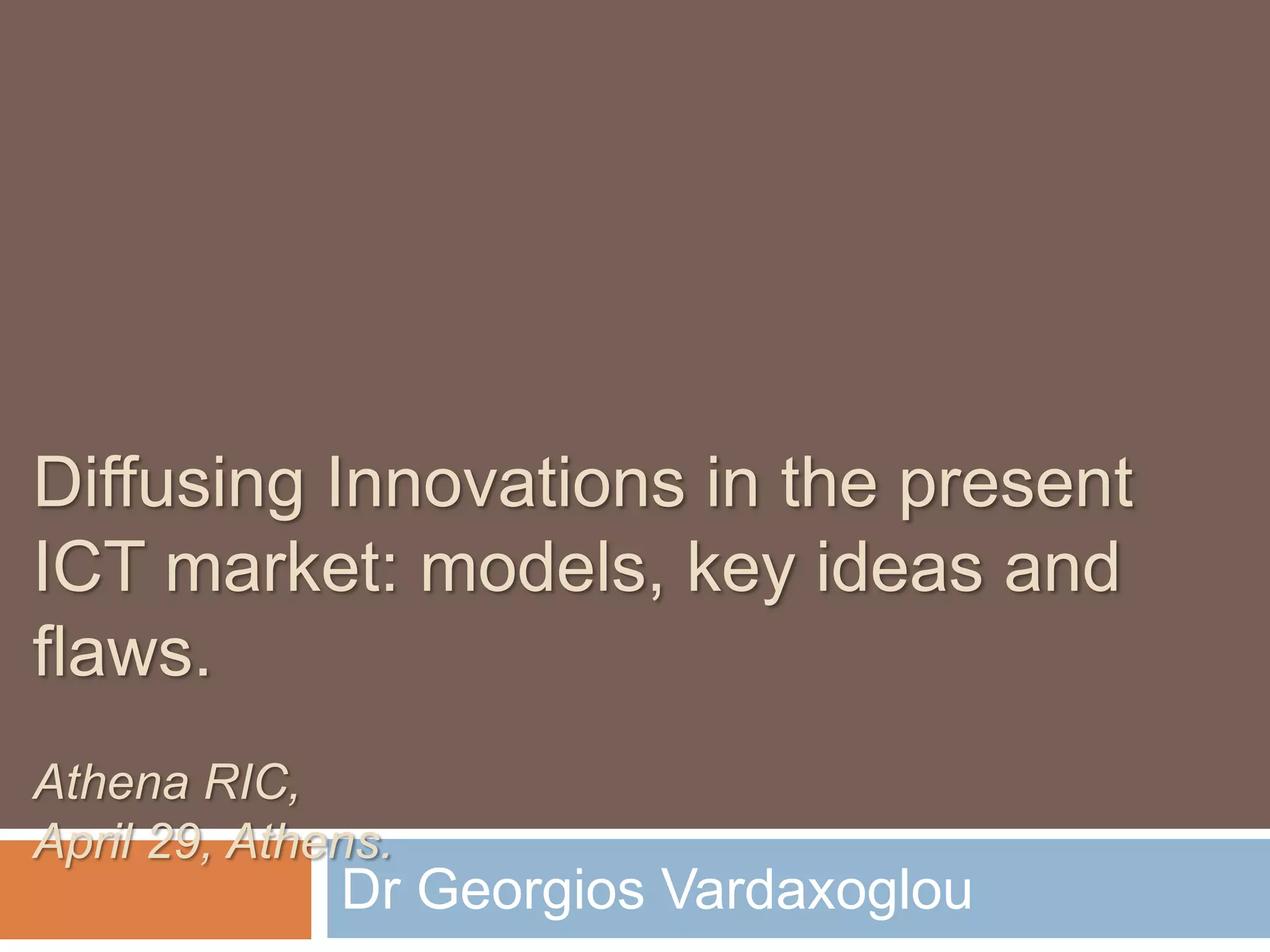 Diffusing Innovations in the present ICT market: models, key ideas and flaws.

Athena RIC,
April 29, Athens.

Dr Georgios Vardaxoglou